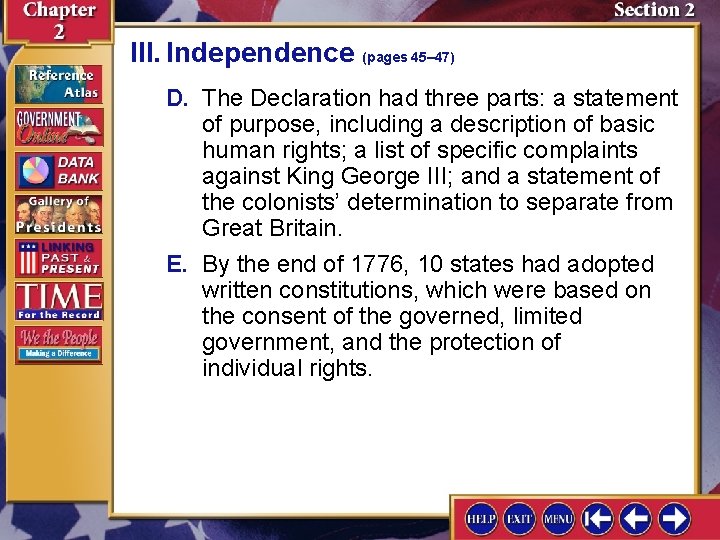 Chapter 2

Section 2

Reference Atlas

GOVERNMENT Online

DATA BANK

Gallery of Presidents

LINKING PAST & PRESENT

TIME For the Record

We the People Making a Difference

III. Independence (pages 45–47)

D. The Declaration had three parts: a statement of purpose, including a description of basic human rights; a list of specific complaints against King George III; and a statement of the colonists' determination to separate from Great Britain.

E. By the end of 1776, 10 states had adopted written constitutions, which were based on the consent of the governed, limited government, and the protection of individual rights.

HELP EXIT MENU